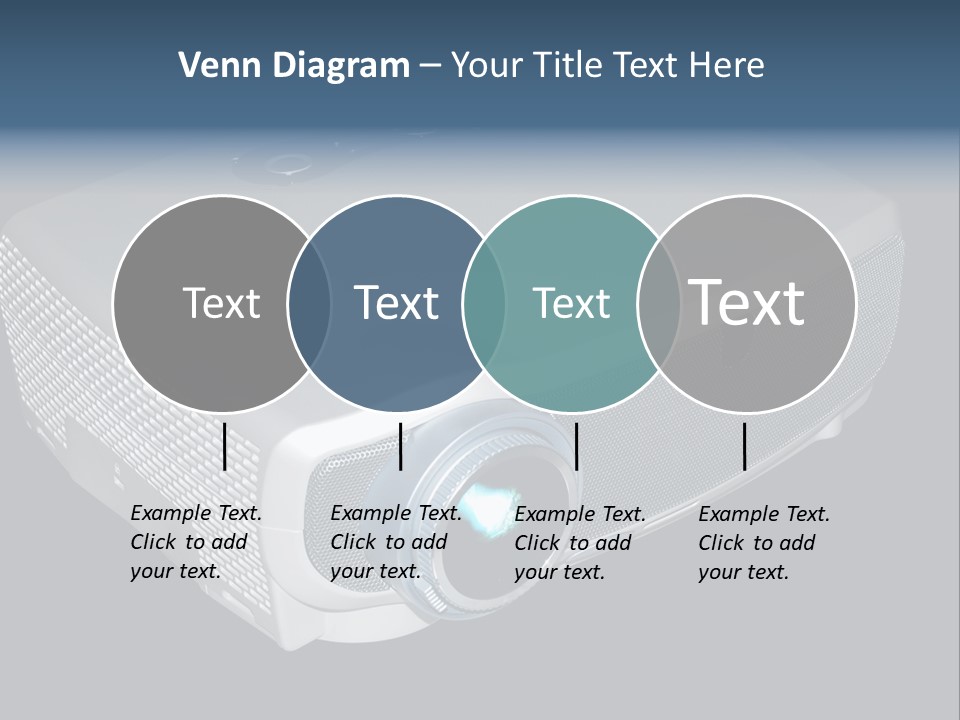 Venn Diagram – Your Title Text Here

Text

Text

Text

Text

Example Text. Click to add your text.

Example Text. Click to add your text.

Example Text. Click to add your text.

Example Text. Click to add your text.